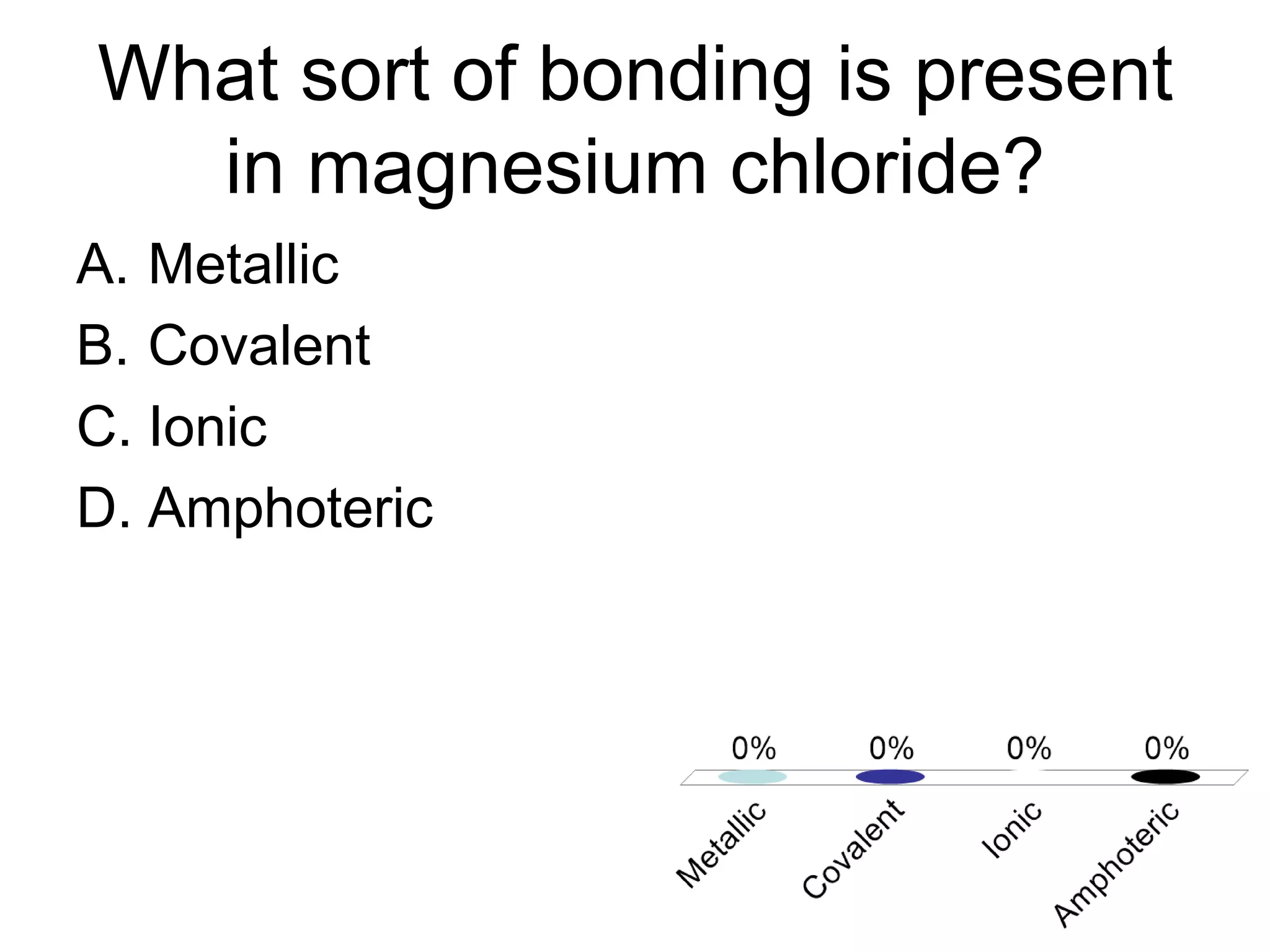 What sort of bonding is present in magnesium chloride?

A. Metallic
B. Covalent
C. Ionic
D. Amphoteric

0%
0%
0%
0%

Metallic
Covalent
Ionic
Amphoteric